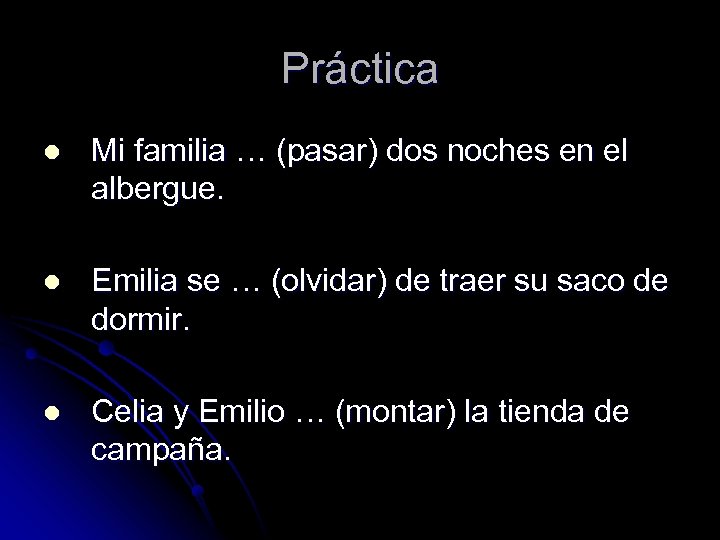 Práctica

- Mi familia … (pasar) dos noches en el albergue.

- Emilia se … (olvidar) de traer su saco de dormir.

- Celia y Emilio … (montar) la tienda de campaña.